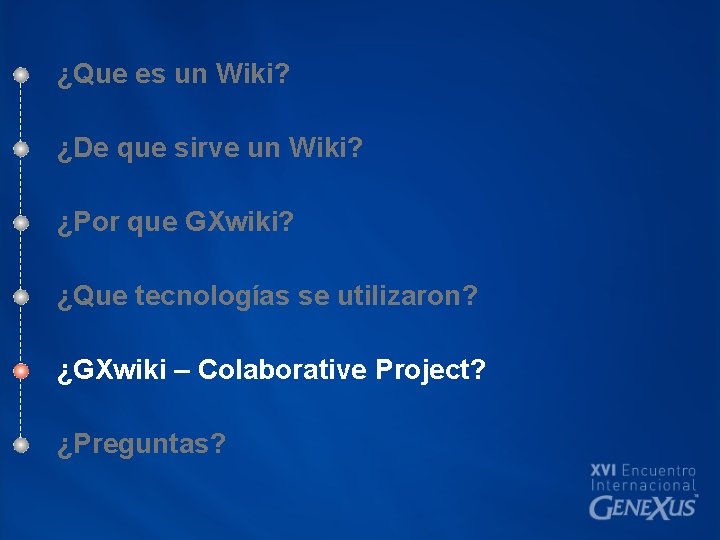 ¿Que es un Wiki?

¿De que sirve un Wiki?

¿Por que GXwiki?

¿Que tecnologías se utilizaron?

¿GXwiki – Colaborative Project?

¿Preguntas?

XVI Encuentro Internacional GENEXUS